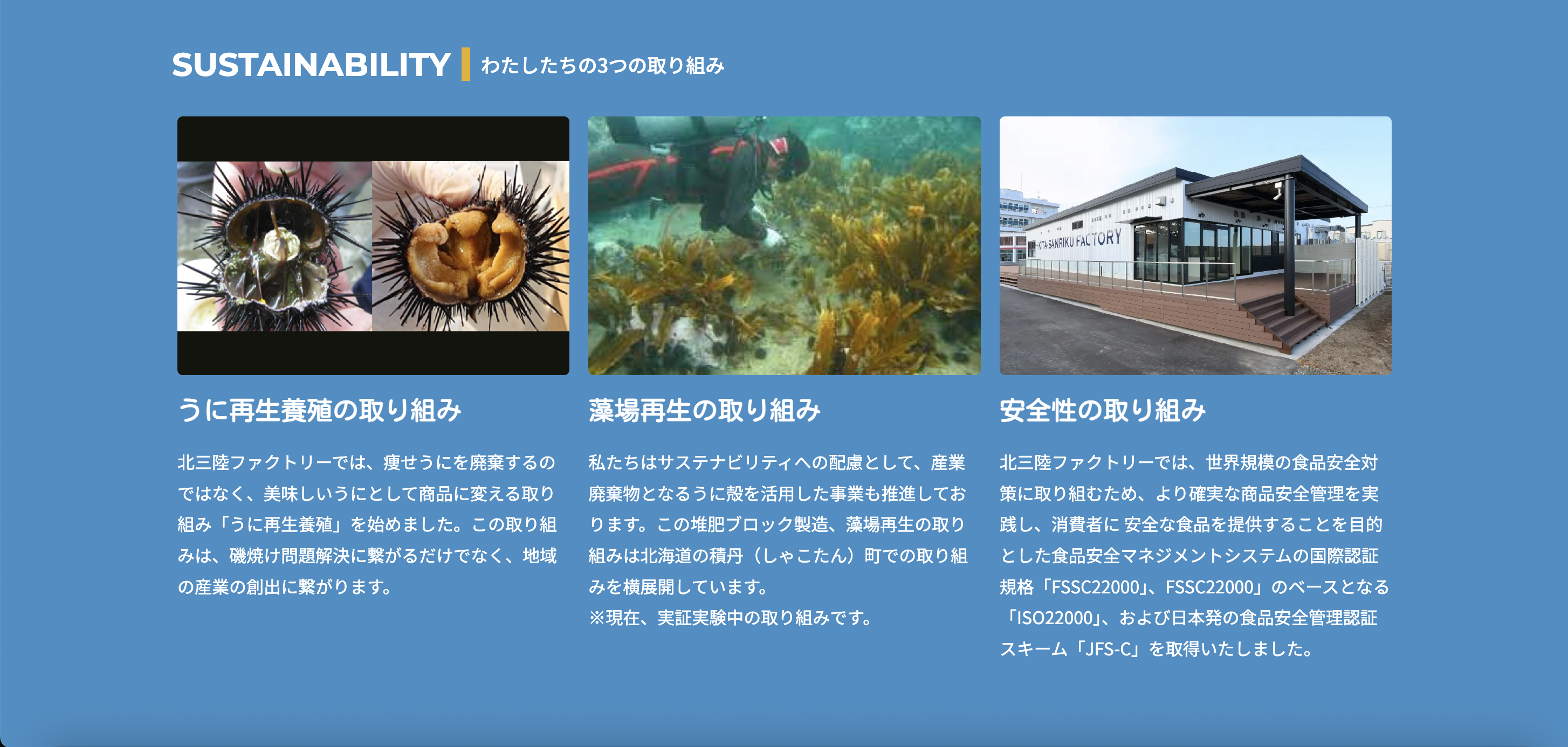 SUSTAINABILITY わたしたちの3つの取り組み

KITA-SANRIKU FACTORY

うに再生養殖の取り組み

北三陸ファクトリーでは、痩せうにを廃棄するのではなく、美味しいうにとして商品に変える取り組み「うに再生養殖」を始めました。この取り組みは、磯焼け問題解決に繋がるだけでなく、地域の産業の創出に繋がります。

藻場再生の取り組み

私たちはサステナビリティへの配慮として、産業廃棄物となるうに殻を活用した事業も推進しております。この堆肥ブロック製造、藻場再生の取り組みは北海道の積丹（しゃこたん）町での取り組みを横展開しています。
※現在、実証実験中の取り組みです。

安全性の取り組み

北三陸ファクトリーでは、世界規模の食品安全対策に取り組むため、より確実な商品安全管理を実践し、消費者に 安全な食品を提供することを目的とした食品安全マネジメントシステムの国際認証規格「FSSC22000」、FSSC22000」のベースとなる「ISO22000」、および日本発の食品安全管理認証スキーム「JFS-C」を取得いたしました。